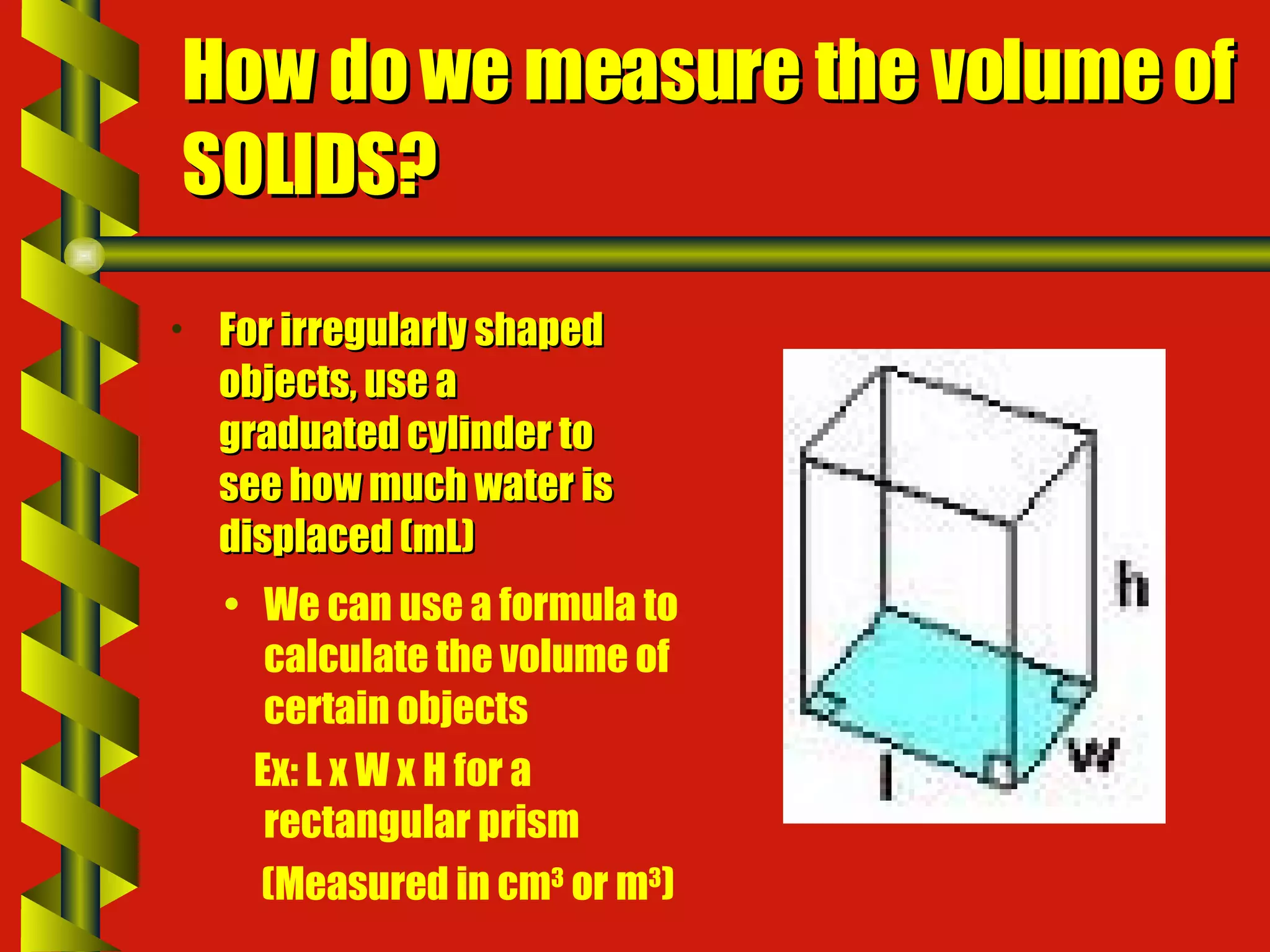 How do we measure the volume of SOLIDS?

• For irregularly shaped objects, use a graduated cylinder to see how much water is displaced (mL)

• We can use a formula to calculate the volume of certain objects

Ex: L x W x H for a rectangular prism

(Measured in $cm^3$ or $m^3$)

h

w

l